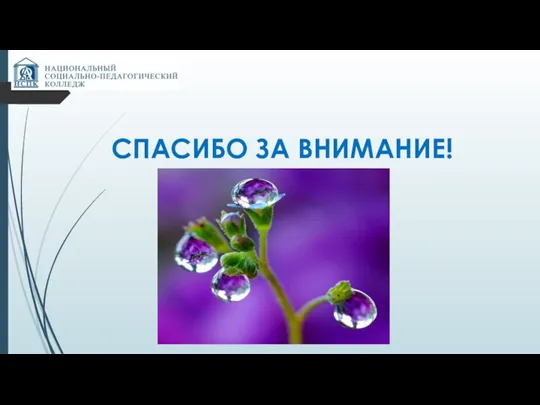 НСПК
НАЦИОНАЛЬНЫЙ
СОЦИАЛЬНО-ПЕДАГОГИЧЕСКИЙ
КОЛЛЕДЖ

СПАСИБО ЗА ВНИМАНИЕ!